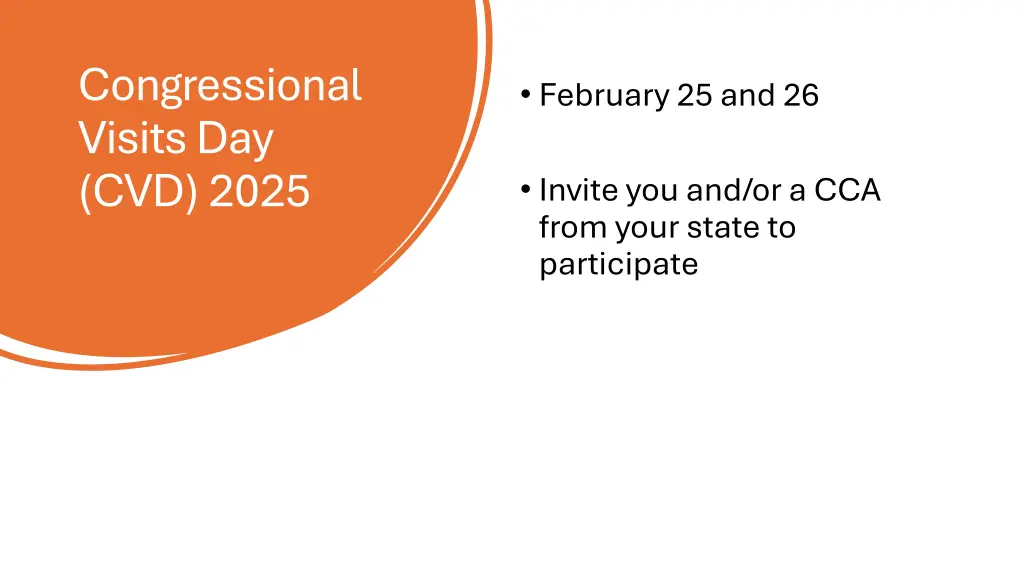 Congressional Visits Day (CVD) 2025

• February 25 and 26

• Invite you and/or a CCA from your state to participate